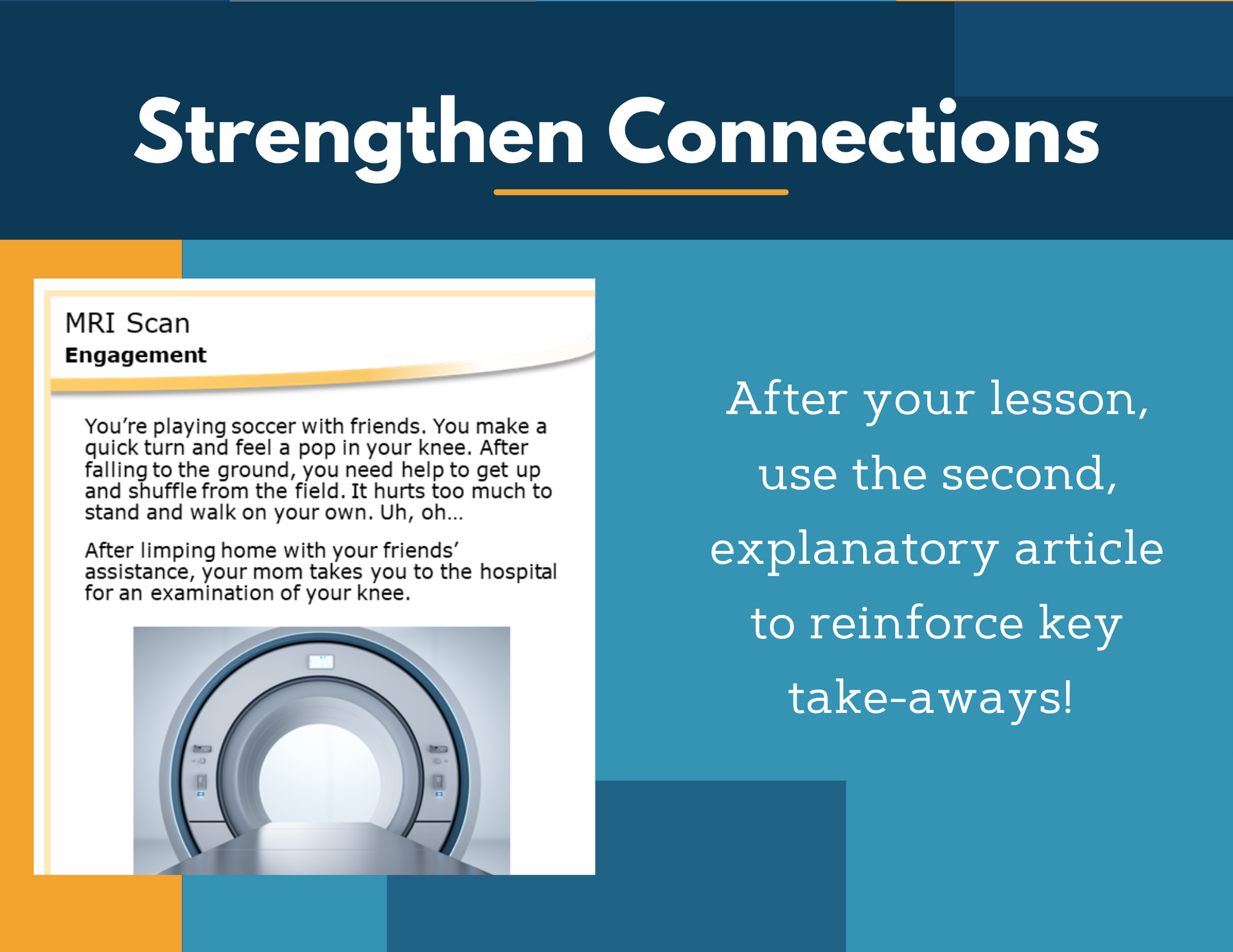 Strengthen Connections

MRI Scan
Engagement

You're playing soccer with friends. You make a quick turn and feel a pop in your knee. After falling to the ground, you need help to get up and shuffle from the field. It hurts too much to stand and walk on your own. Uh, oh...

After limping home with your friends' assistance, your mom takes you to the hospital for an examination of your knee.

After your lesson, use the second, explanatory article to reinforce key take-aways!